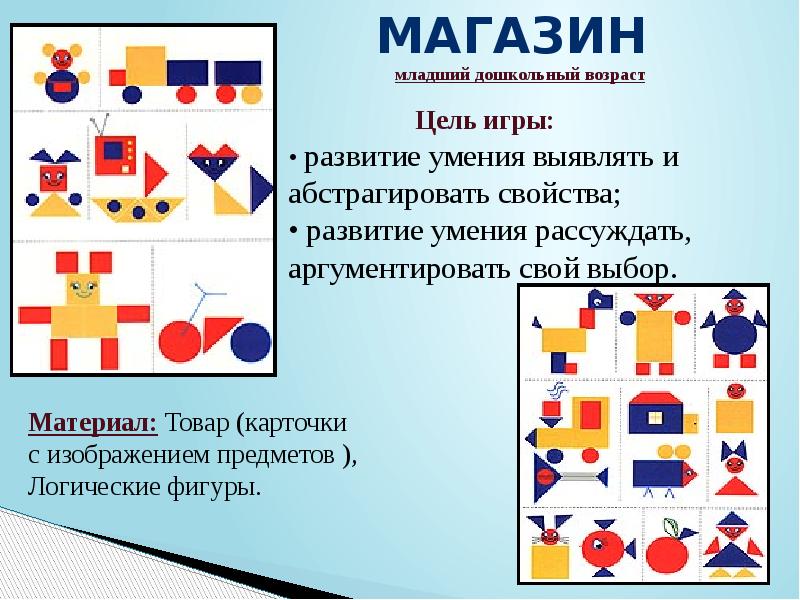 МАГАЗИН

младший дошкольный возраст

Цель игры:

• развитие умения выявлять и абстрагировать свойства;

• развитие умения рассуждать, аргументировать свой выбор.

Материал: Товар (карточки с изображением предметов ), Логические фигуры.